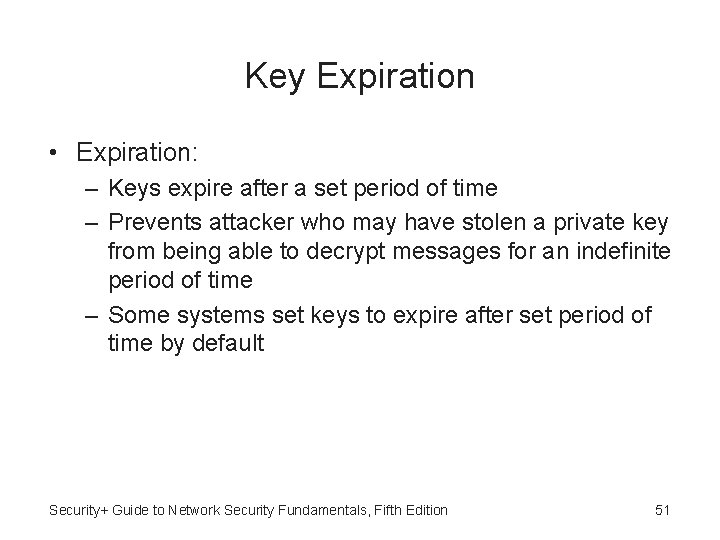 Key Expiration

• Expiration:
– Keys expire after a set period of time
– Prevents attacker who may have stolen a private key from being able to decrypt messages for an indefinite period of time
– Some systems set keys to expire after set period of time by default

Security+ Guide to Network Security Fundamentals, Fifth Edition

51